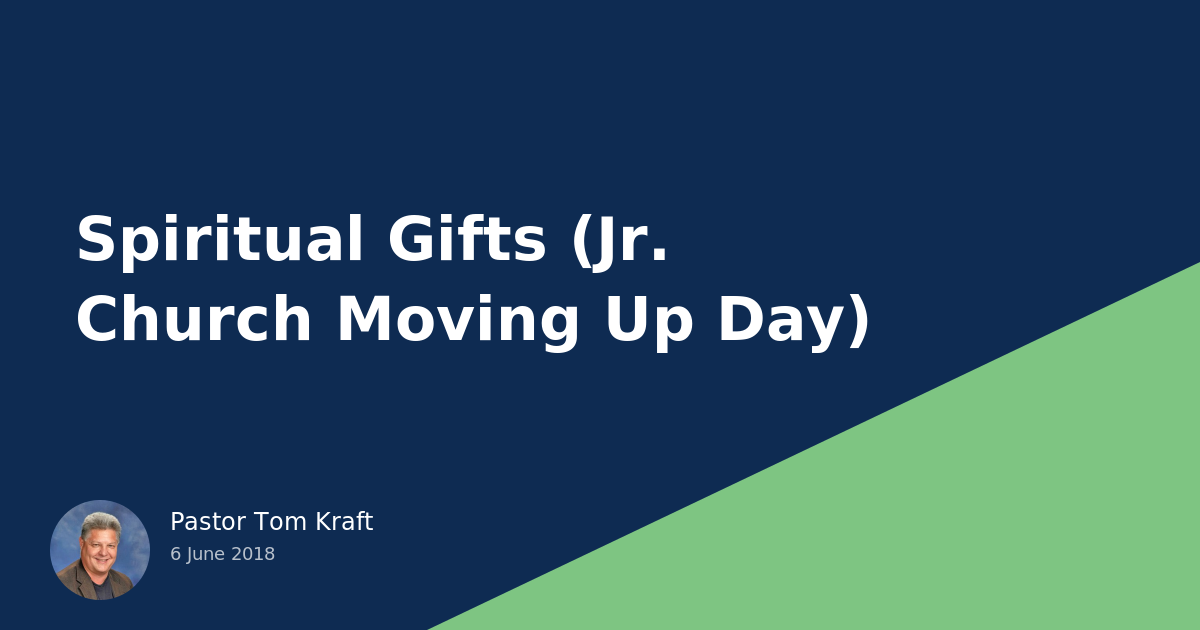 Spiritual Gifts (Jr. Church Moving Up Day)

Pastor Tom Kraft
6 June 2018